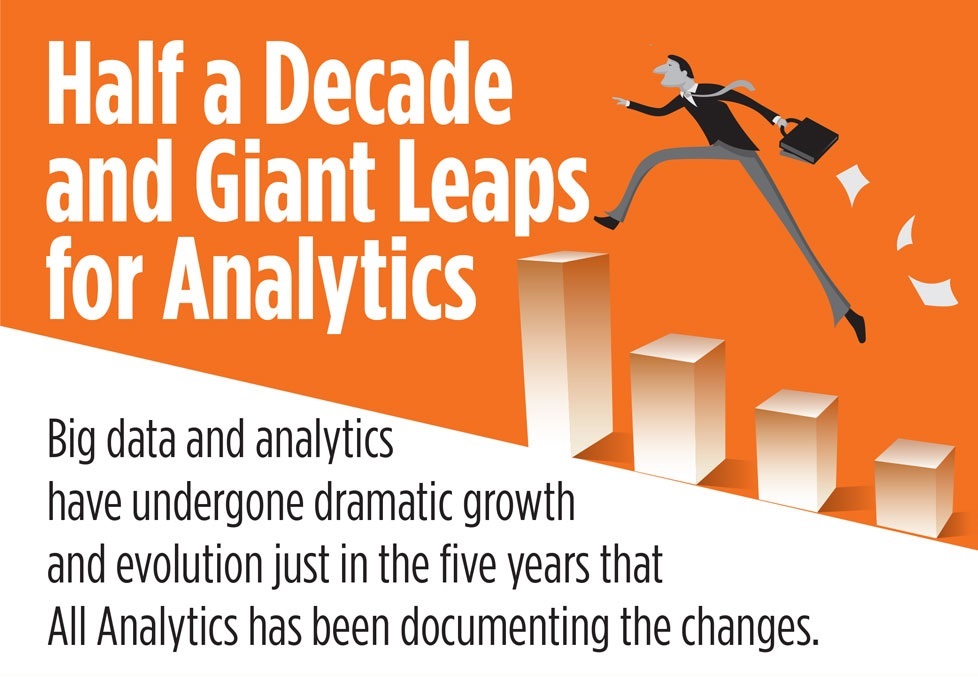 Half a Decade and Giant Leaps for Analytics

Big data and analytics have undergone dramatic growth and evolution just in the five years that All Analytics has been documenting the changes.